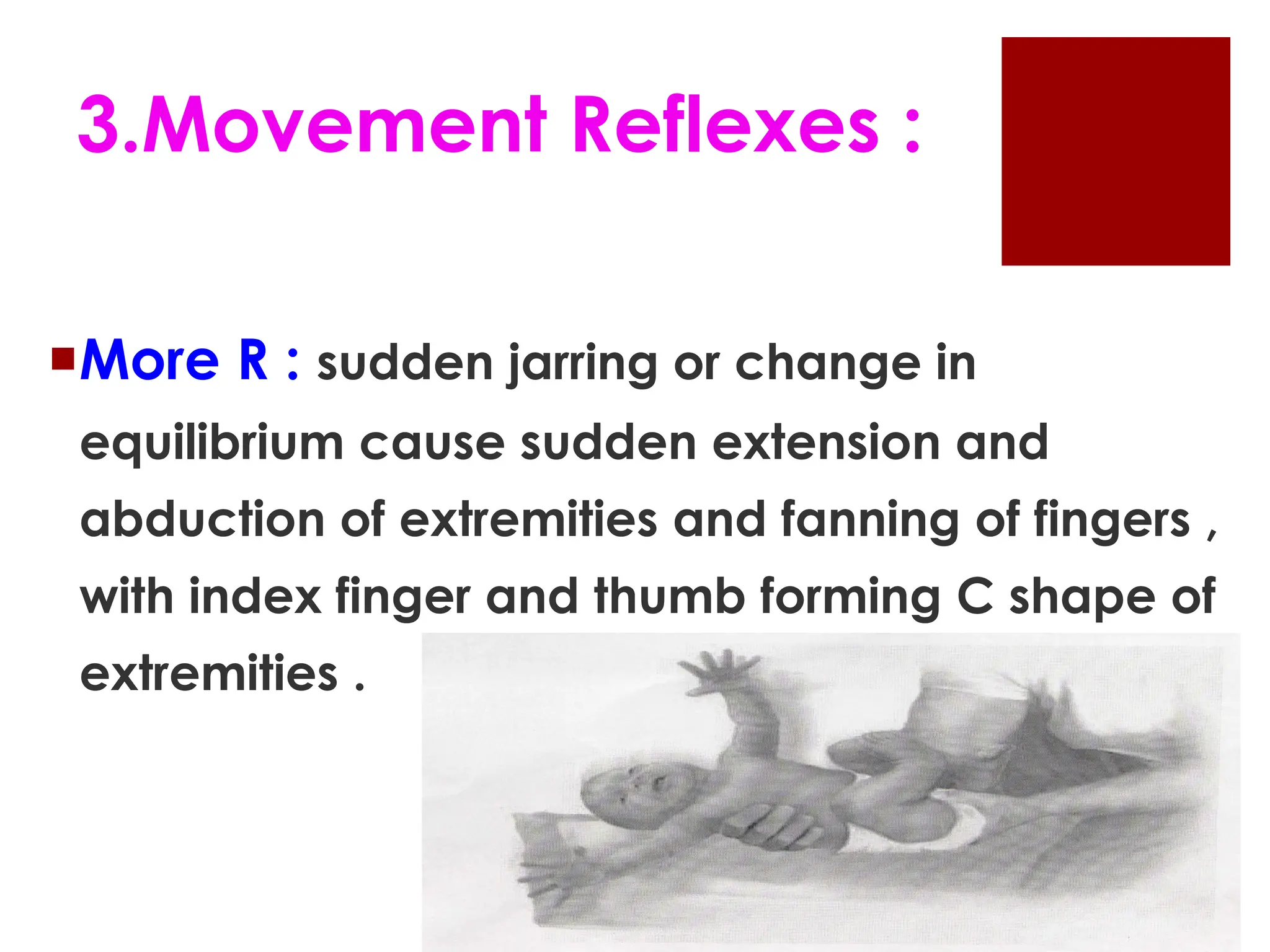 3.Movement Reflexes :

More R : sudden jarring or change in equilibrium cause sudden extension and abduction of extremities and fanning of fingers , with index finger and thumb forming C shape of extremities .